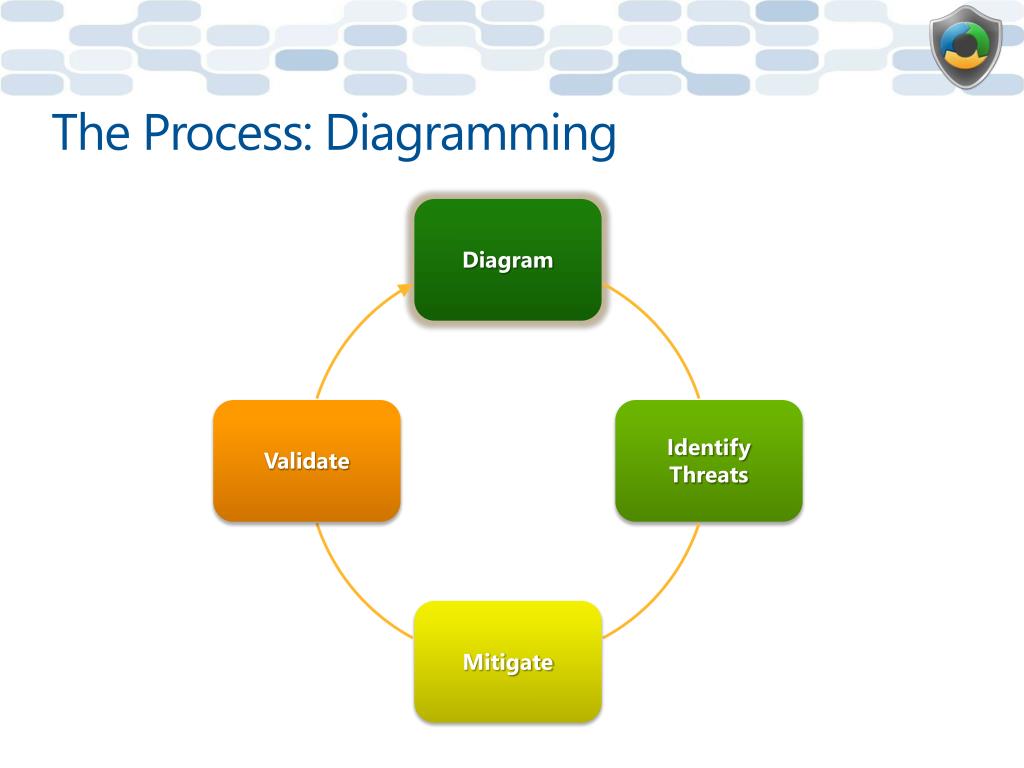 The Process: Diagramming

Diagram

Identify Threats

Mitigate

Validate